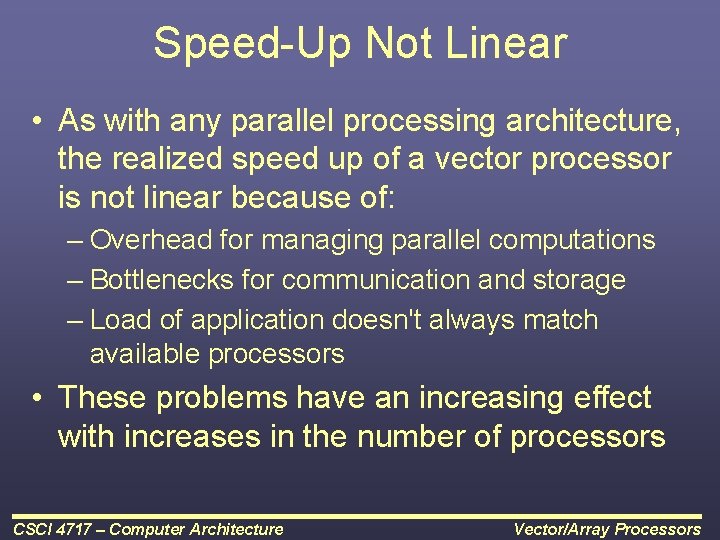 Speed-Up Not Linear

• As with any parallel processing architecture, the realized speed up of a vector processor is not linear because of:
– Overhead for managing parallel computations
– Bottlenecks for communication and storage
– Load of application doesn't always match available processors

• These problems have an increasing effect with increases in the number of processors

CSCI 4717 – Computer Architecture

Vector/Array Processors